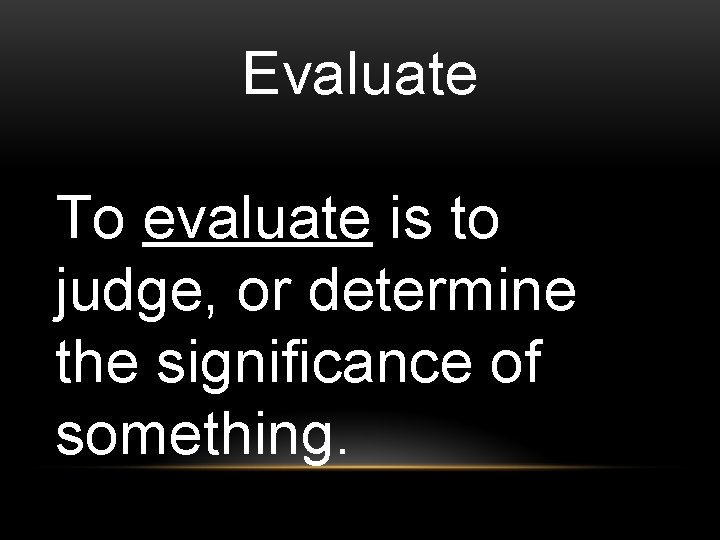 Evaluate

To evaluate is to judge, or determine the significance of something.